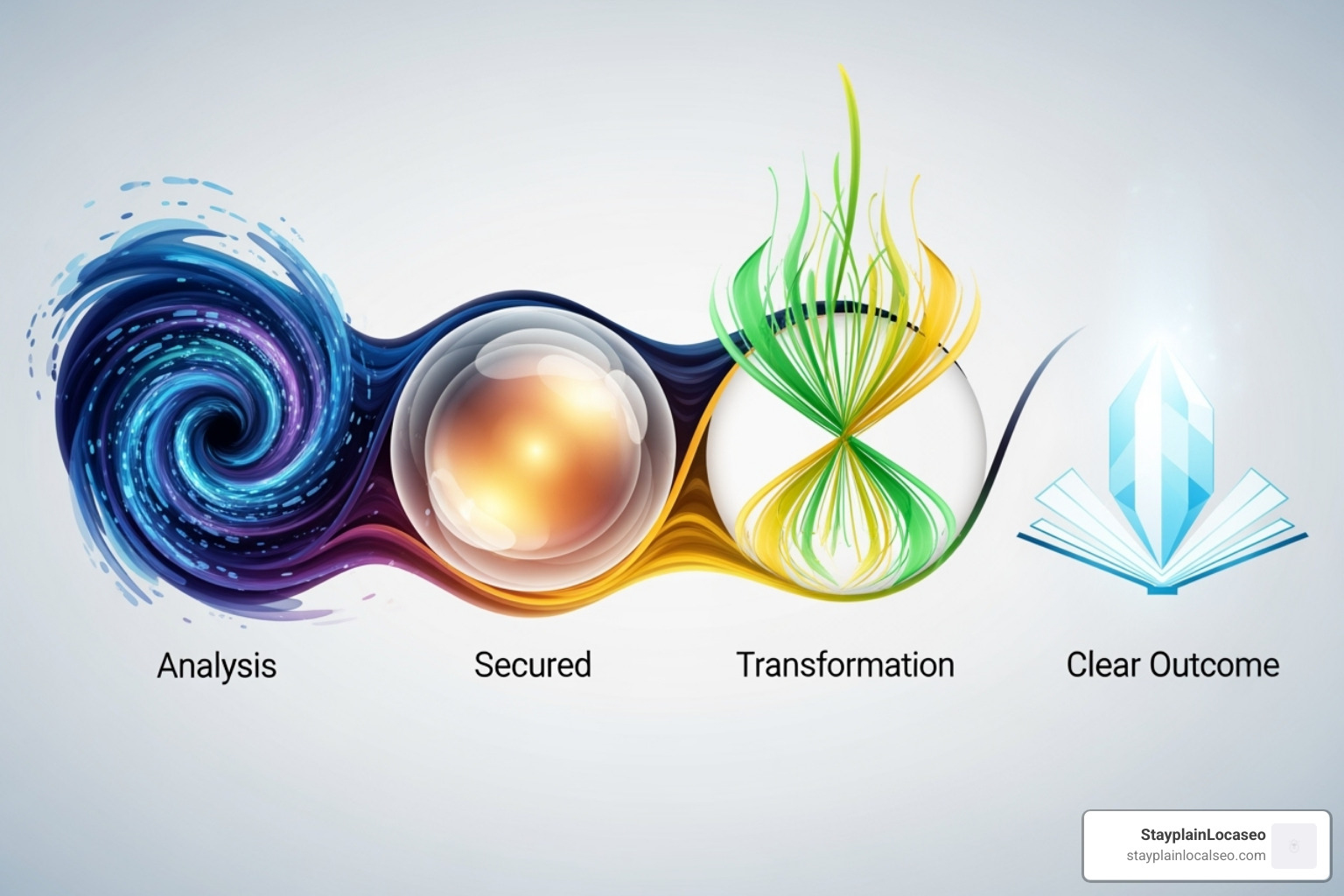 Analysis

Secured

Transformation

Clear Outcome

StayplainLocaseo
stayplainlocalseo.com